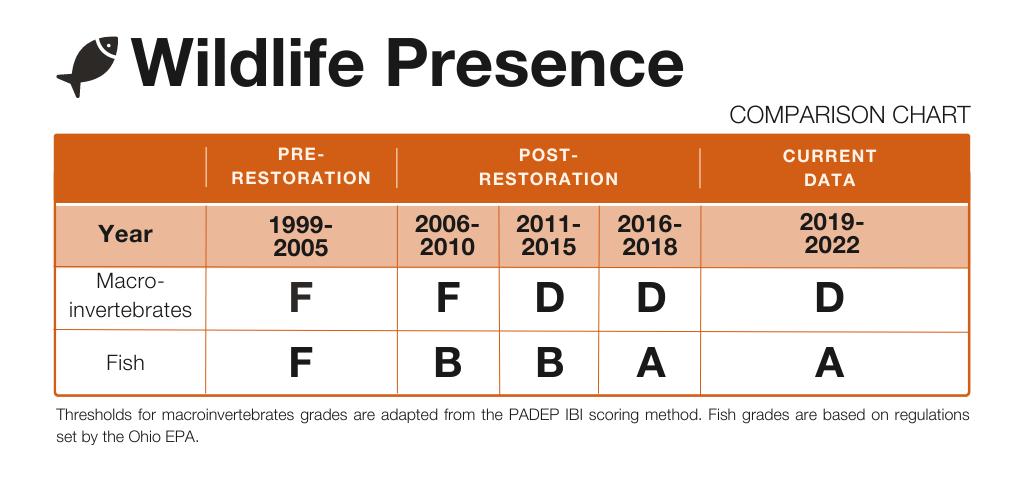 Wildlife Presence

COMPARISON CHART

| | PRE-RESTORATION | POST-RESTORATION | | | CURRENT DATA |
|---|---|---|---|---|---|
| Year | 1999-2005 | 2006-2010 | 2011-2015 | 2016-2018 | 2019-2022 |
| Macro-invertebrates | F | F | D | D | D |
| Fish | F | B | B | A | A |

Thresholds for macroinvertebrates grades are adapted from the PADEP IBI scoring method. Fish grades are based on regulations set by the Ohio EPA.